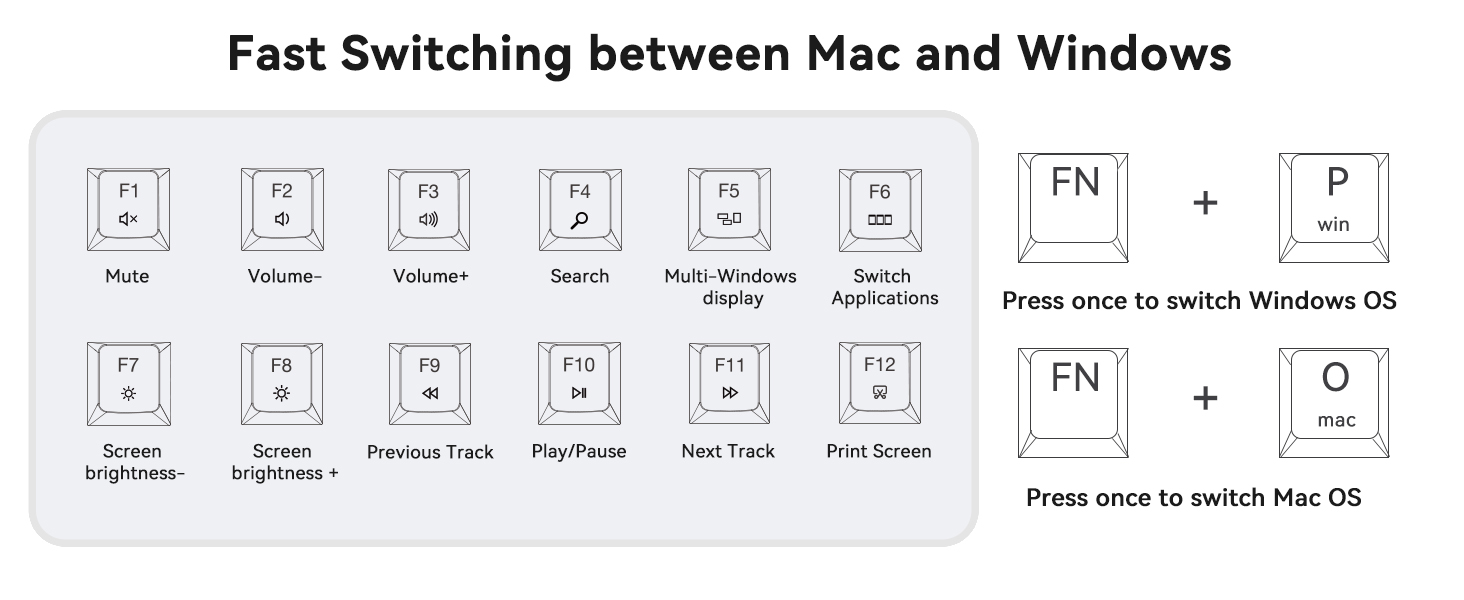 Fast Switching between Mac and Windows

F1
Mute

F2
Volume-

F3
Volume+

F4
Search

F5
Multi-Windows display

F6
Switch Applications

F7
Screen brightness-

F8
Screen brightness +

F9
Previous Track

F10
Play/Pause

F11
Next Track

F12
Print Screen

FN + P win

Press once to switch Windows OS

FN + O mac

Press once to switch Mac OS